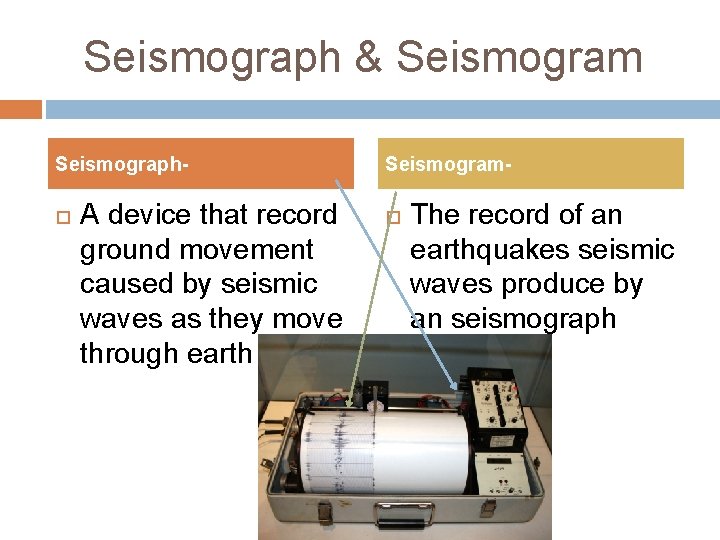 Seismograph & Seismogram

Seismograph-

A device that record ground movement caused by seismic waves as they move through earth

Seismogram-

The record of an earthquakes seismic waves produce by an seismograph